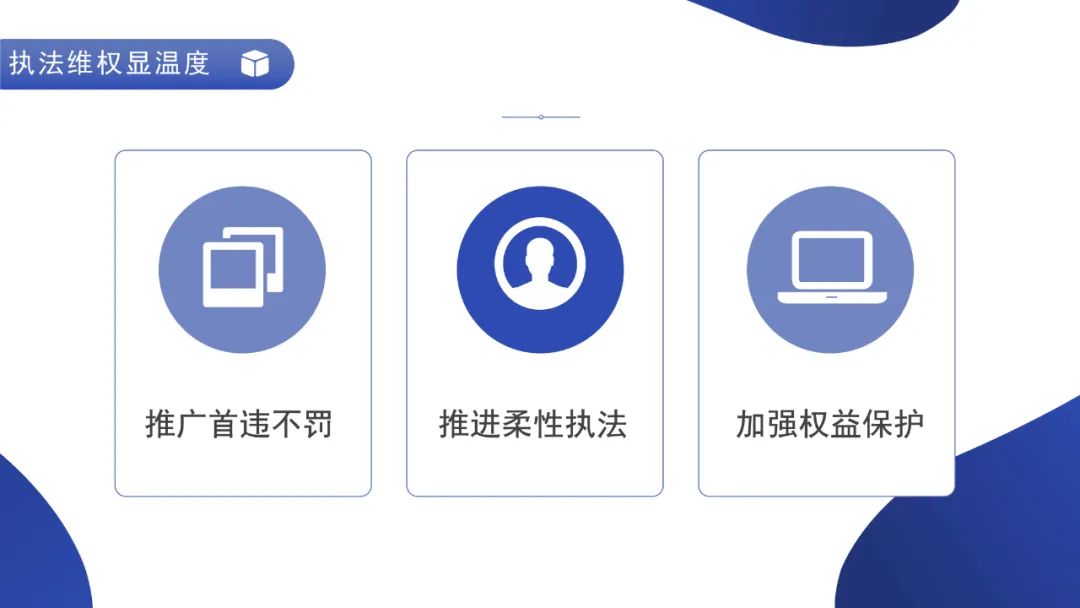 执法维权显温度

推广首违不罚

推进柔性执法

加强权益保护